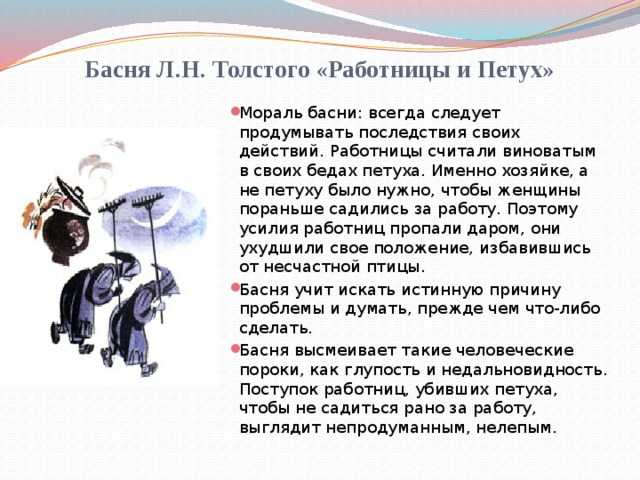 Басня Л.Н. Толстого «Работницы и Петух»

Мораль басни: всегда следует продумывать последствия своих действий. Работницы считали виноватым в своих бедах петуха. Именно хозяйке, а не петуху было нужно, чтобы женщины пораньше садились за работу. Поэтому усилия работниц пропали даром, они ухудшили свое положение, избавившись от несчастной птицы.

Басня учит искать истинную причину проблемы и думать, прежде чем что-либо сделать.

Басня высмеивает такие человеческие пороки, как глупость и недальновидность. Поступок работниц, убивших петуха, чтобы не садиться рано за работу, выглядит непродуманным, нелепым.